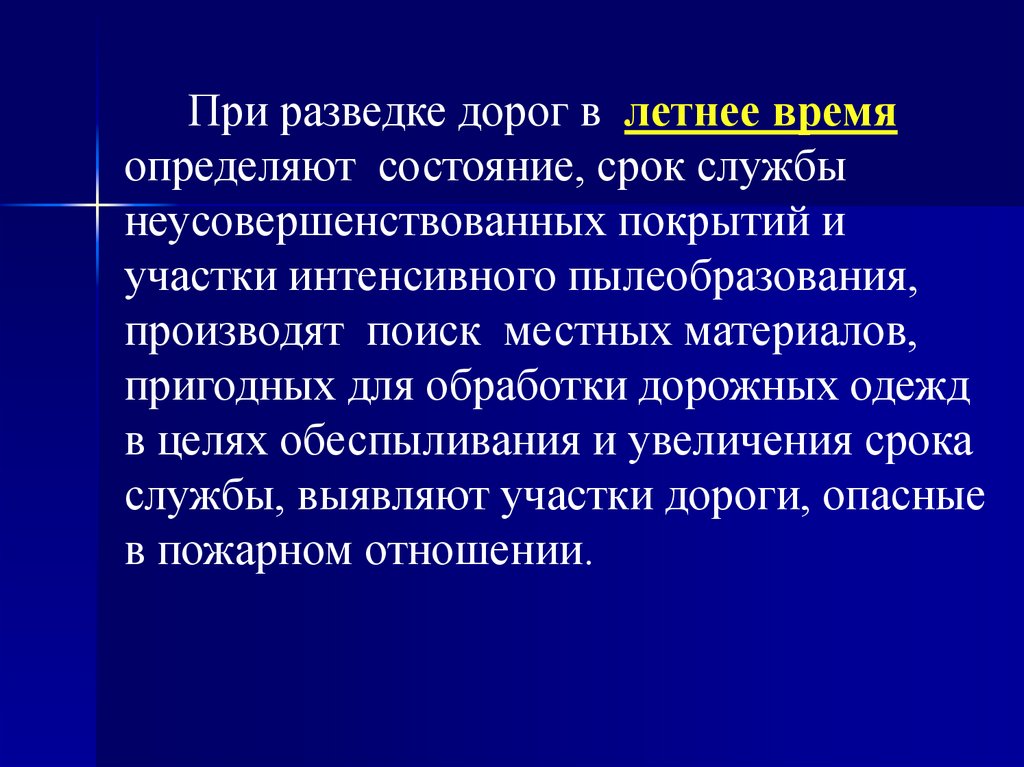 При разведке дорог в летнее время определяют состояние, срок службы неусовершенствованных покрытий и участки интенсивного пылеобразования, производят поиск местных материалов, пригодных для обработки дорожных одежд в целях обеспыливания и увеличения срока службы, выявляют участки дороги, опасные в пожарном отношении.